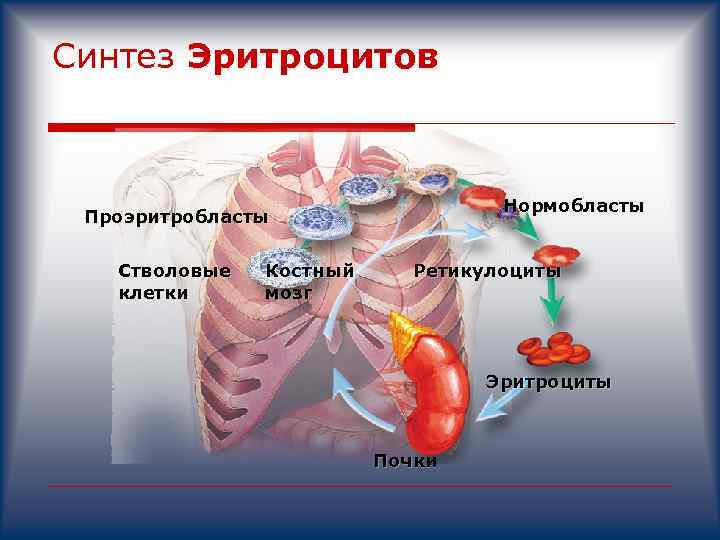 Синтез Эритроцитов

Проэритробласты

Нормобласты

Стволовые клетки

Костный мозг

Ретикулоциты

Эритроциты

Почки